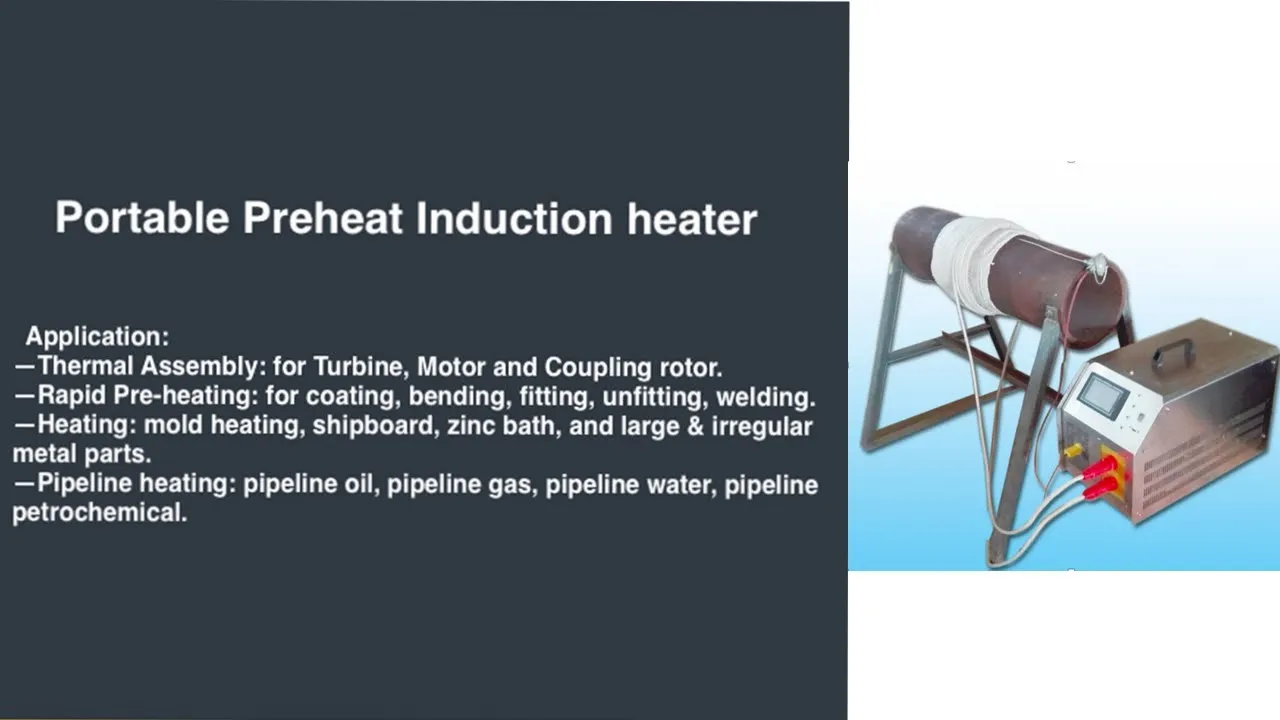 Portable Preheat Induction heater

Application:
—Thermal Assembly: for Turbine, Motor and Coupling rotor.
—Rapid Pre-heating: for coating, bending, fitting, unfitting, welding.
—Heating: mold heating, shipboard, zinc bath, and large & irregular metal parts.
—Pipeline heating: pipeline oil, pipeline gas, pipeline water, pipeline petrochemical.